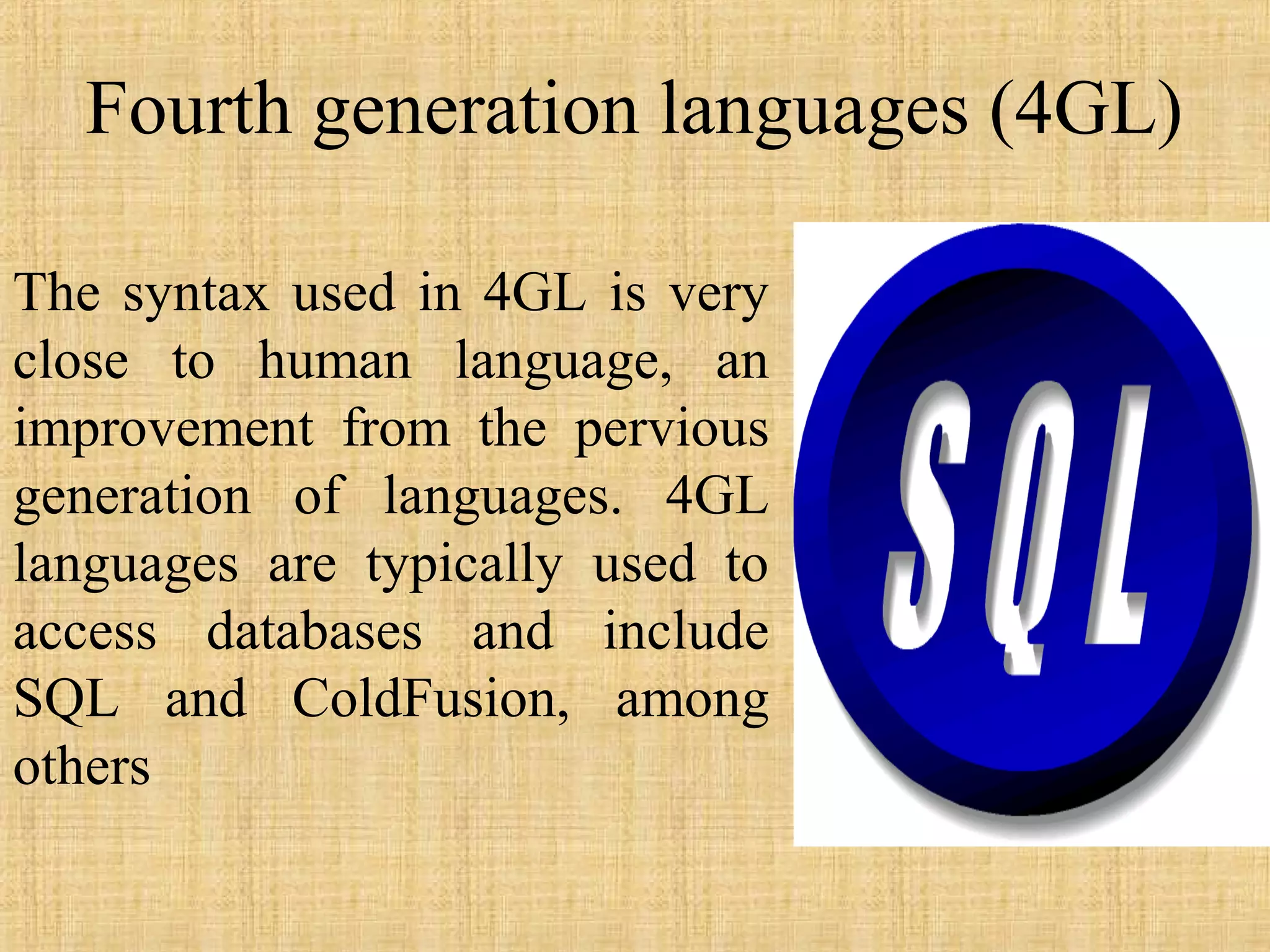 Fourth generation languages (4GL)

The syntax used in 4GL is very close to human language, an improvement from the pervious generation of languages. 4GL languages are typically used to access databases and include SQL and ColdFusion, among others

SQL